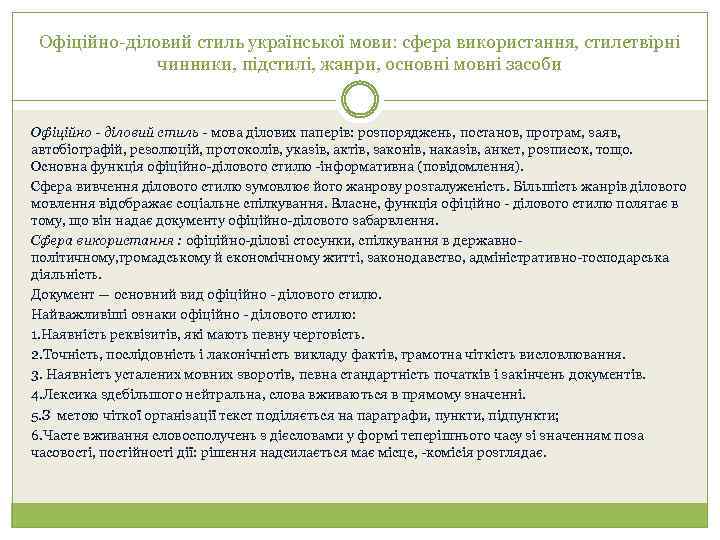 Офіційно-діловий стиль української мови: сфера використання, стилетвірні чинники, підстилі, жанри, основні мовні засоби

Офіційно - діловий стиль - мова ділових паперів: розпоряджень, постанов, програм, заяв, автобіографій, резолюцій, протоколів, указів, актів, законів, наказів, анкет, розписок, тощо. Основна функція офіційно-ділового стилю -інформативна (повідомлення).

Сфера вивчення ділового стилю зумовлює його жанрову розгалуженість. Більшість жанрів ділового мовлення відображає соціальне спілкування. Власне, функція офіційно - ділового стилю полягає в тому, що він надає документу офіційно-ділового забарвлення.

Сфера використання : офіційно-ділові стосунки, спілкування в державно-політичному,громадському й економічному житті, законодавство, адміністративно-господарська діяльність.

Документ — основний вид офіційно - ділового стилю.

Найважливіші ознаки офіційно - ділового стилю:

1.Наявність реквізитів, які мають певну черговість.

2.Точність, послідовність і лаконічність викладу фактів, грамотна чіткість висловлювання.

3. Наявність усталених мовних зворотів, певна стандартність початків і закінчень документів.

4.Лексика здебільшого нейтральна, слова вживаються в прямому значенні.

5.З метою чіткої організації текст поділяється на параграфи, пункти, підпункти;

6.Часте вживання словосполучень з дієсловами у формі теперішнього часу зі значенням поза часовості, постійності дії: рішення надсилається має місце, -комісія розглядає.